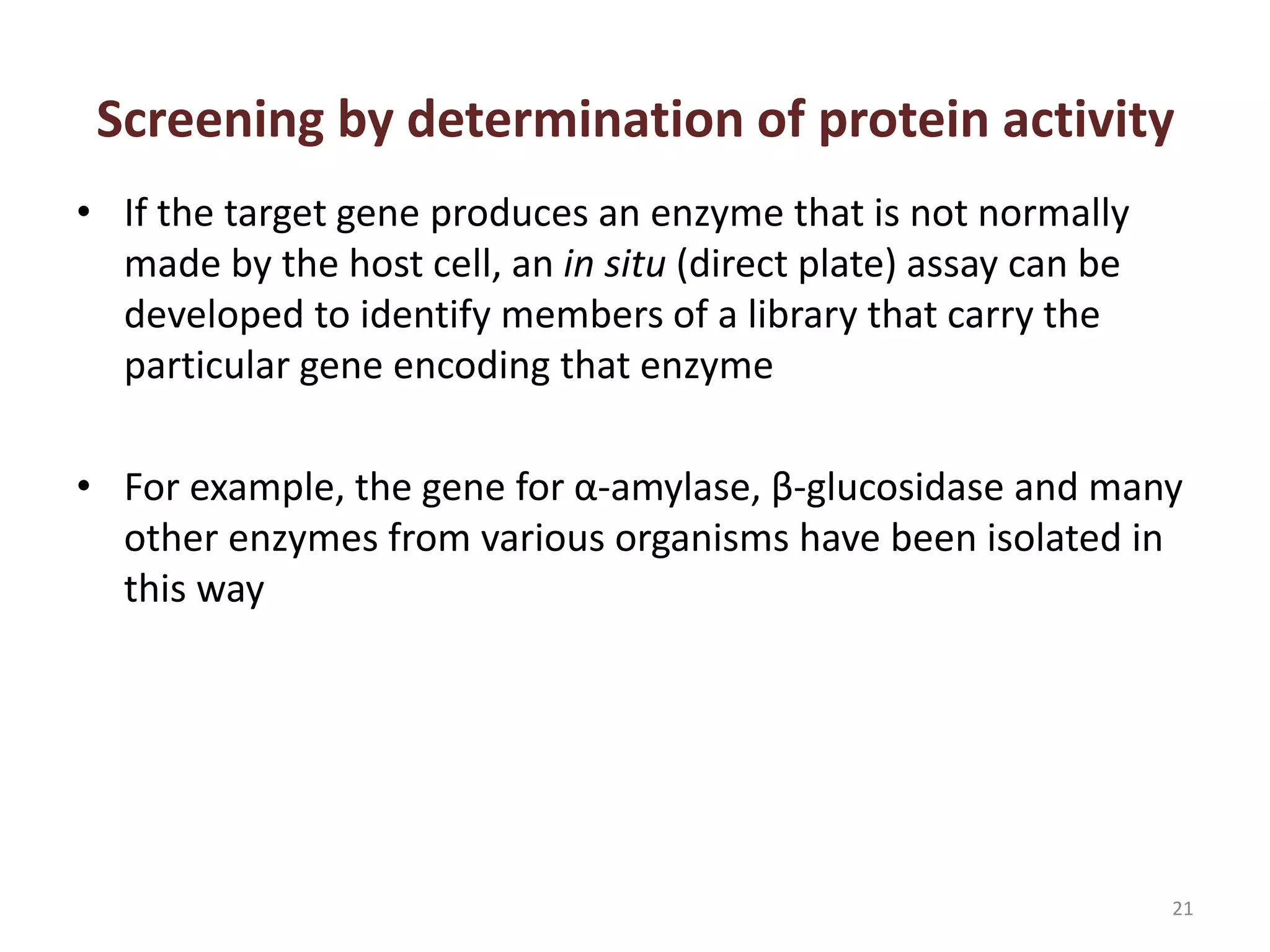 Screening by determination of protein activity

• If the target gene produces an enzyme that is not normally made by the host cell, an in situ (direct plate) assay can be developed to identify members of a library that carry the particular gene encoding that enzyme

• For example, the gene for α-amylase, β-glucosidase and many other enzymes from various organisms have been isolated in this way

21